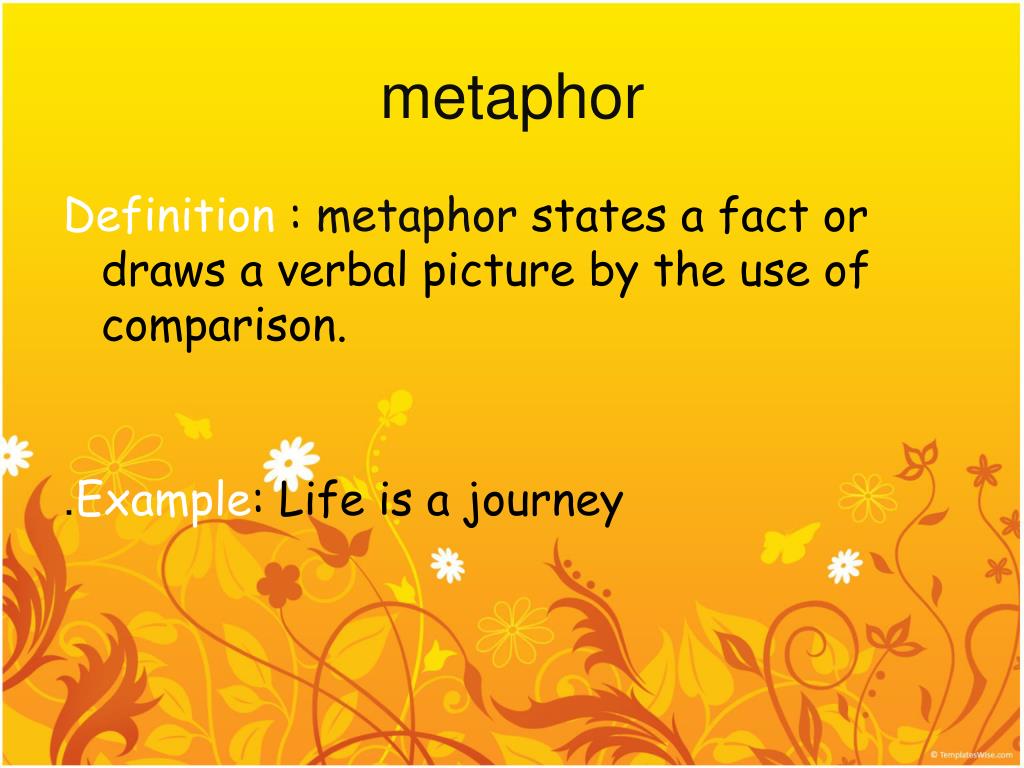 metaphor

Definition : metaphor states a fact or draws a verbal picture by the use of comparison.

.Example: Life is a journey

© TemplatesWise.com